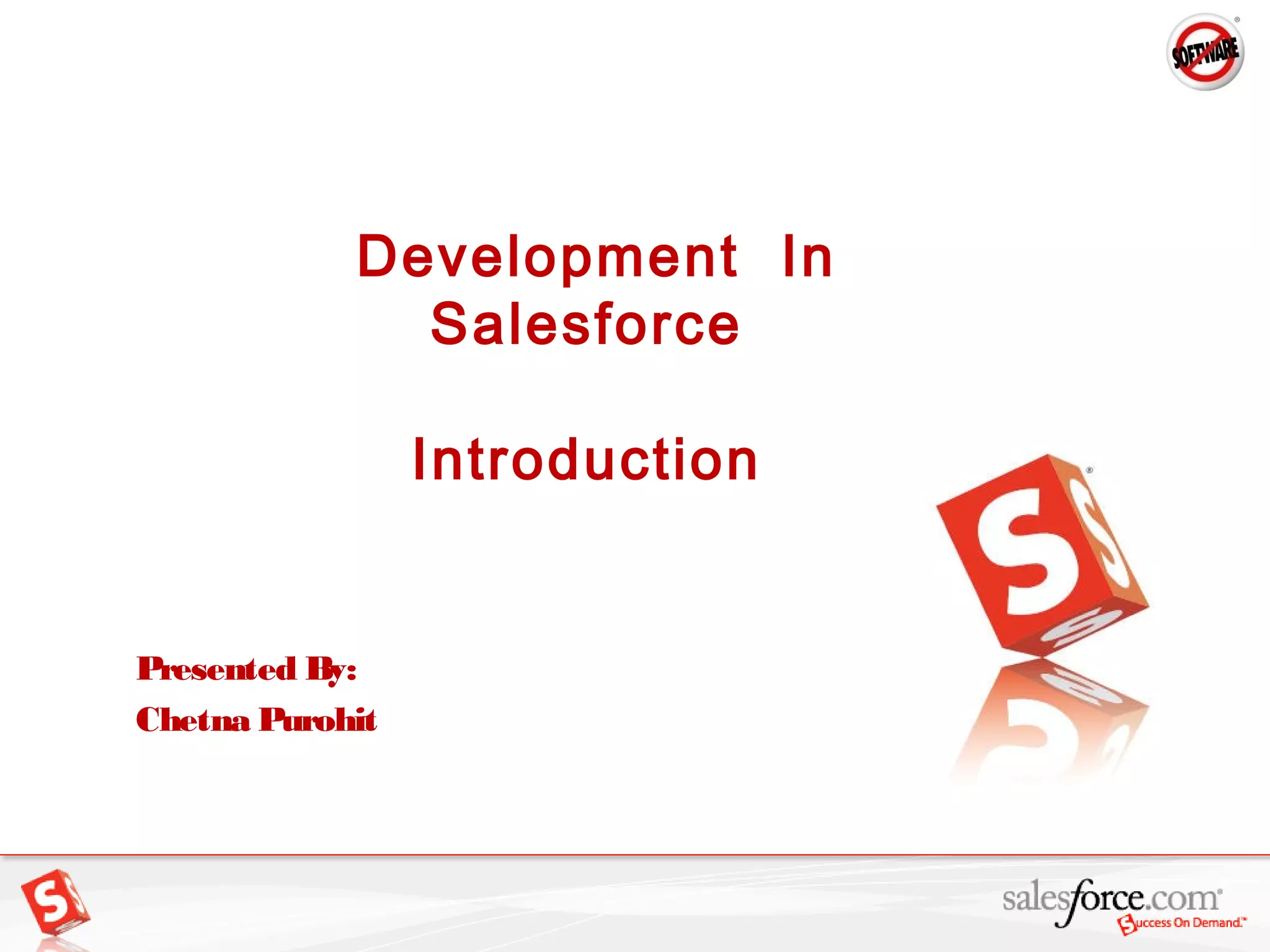 SOFTWARE

Development In Salesforce

Introduction

Presented By:
Chetna Purohit

salesforce.com
Success On Demand.